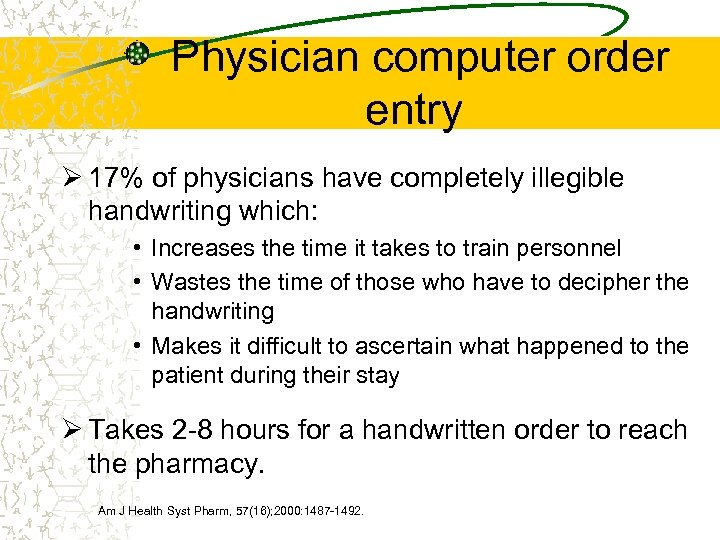 Physician computer order entry

➢ 17% of physicians have completely illegible handwriting which:

• Increases the time it takes to train personnel
• Wastes the time of those who have to decipher the handwriting
• Makes it difficult to ascertain what happened to the patient during their stay

➢ Takes 2-8 hours for a handwritten order to reach the pharmacy.

Am J Health Syst Pharm, 57(16);2000:1487-1492.